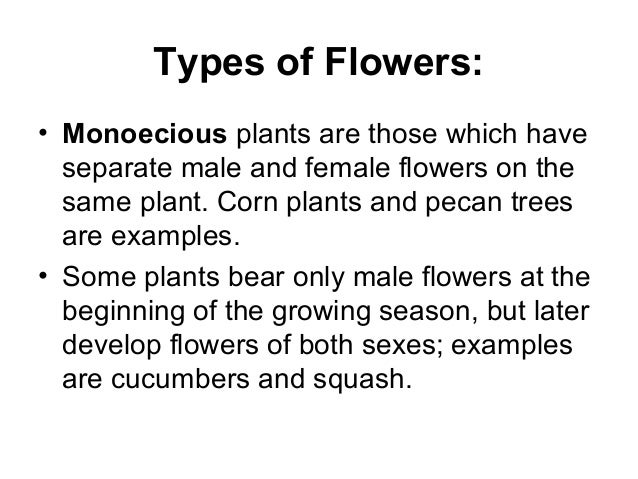 Types of Flowers:

• Monoecious plants are those which have separate male and female flowers on the same plant. Corn plants and pecan trees are examples.

• Some plants bear only male flowers at the beginning of the growing season, but later develop flowers of both sexes; examples are cucumbers and squash.